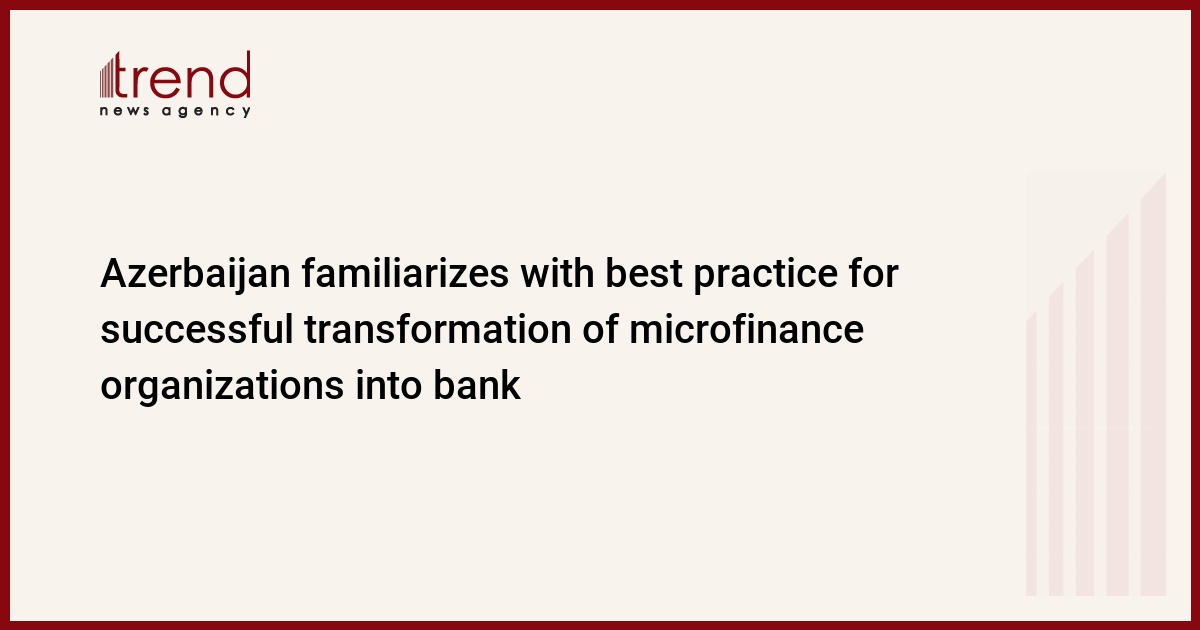 trend
news agency

Azerbaijan familiarizes with best practice for successful transformation of microfinance organizations into bank